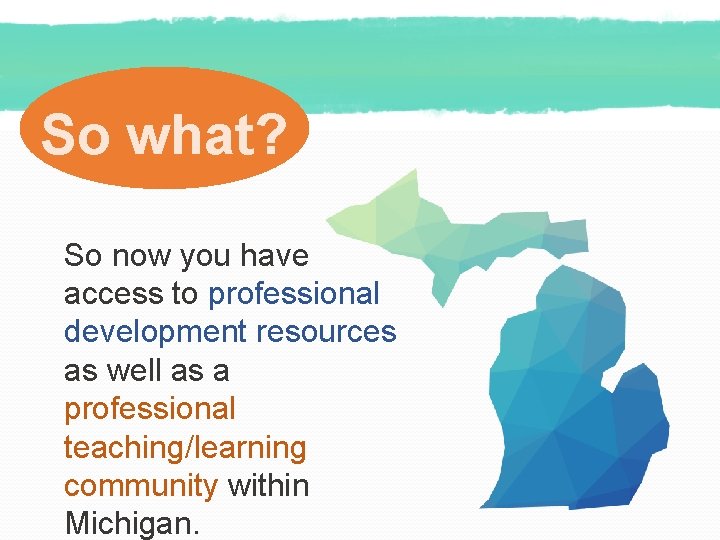 So what?

So now you have access to professional development resources as well as a professional teaching/learning community within Michigan.